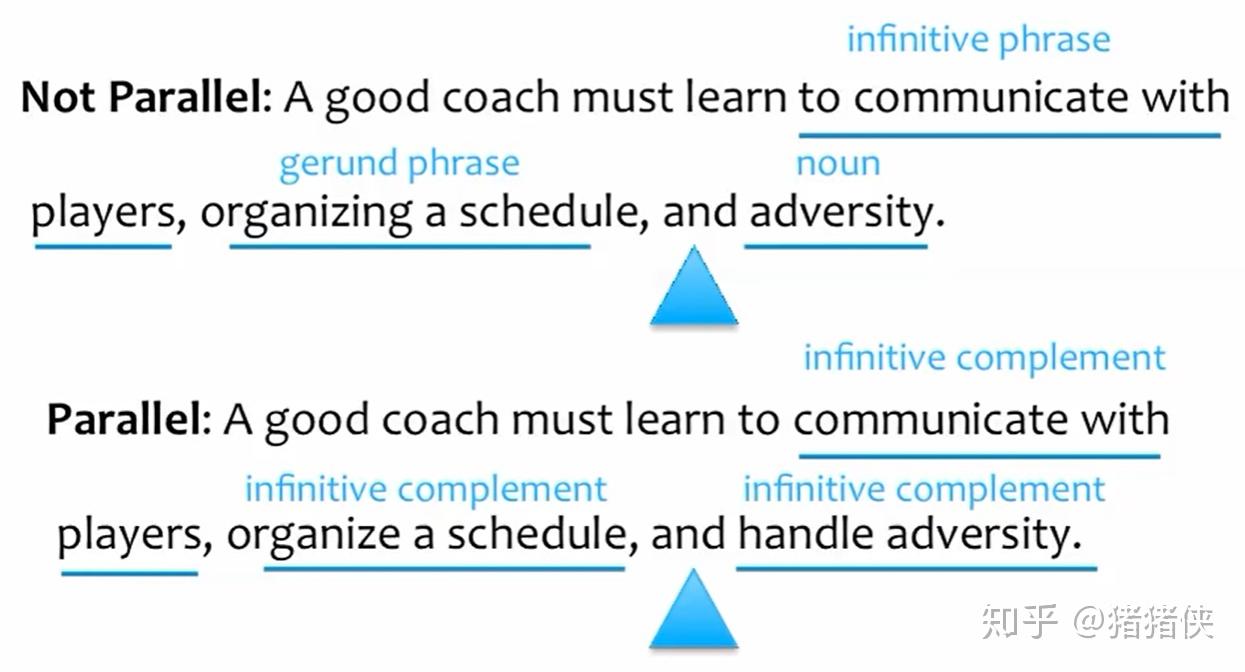 infinitive phrase

**Not Parallel**: A good coach must learn to communicate with

gerund phrase

noun

players, organizing a schedule, and adversity.

infinitive complement

**Parallel**: A good coach must learn to communicate with

infinitive complement

infinitive complement

players, organize a schedule, and handle adversity.

知乎 @猪猪侠